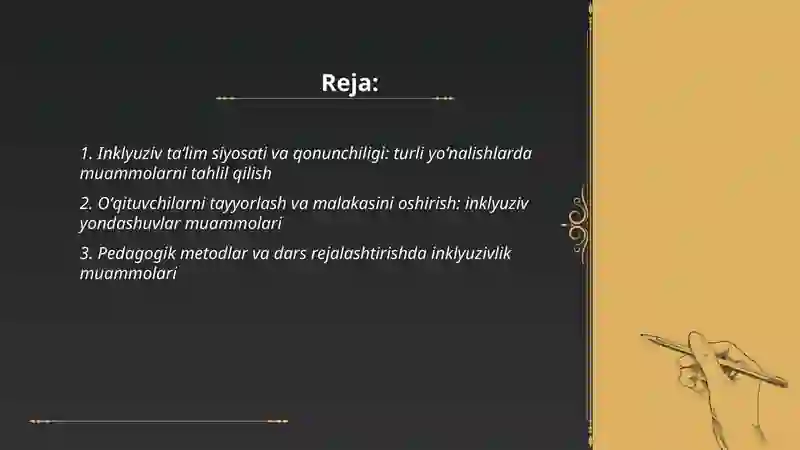 Reja:

1. Inklyuziv ta'lim siyosati va qonunchiligi: turli yo'nalishlarda muammolarni tahlil qilish

2. O'qituvchilarni tayyorlash va malakasini oshirish: inklyuziv yondashuvlar muammolari

3. Pedagogik metodlar va dars rejalashtirishda inklyuzivlik muammolari